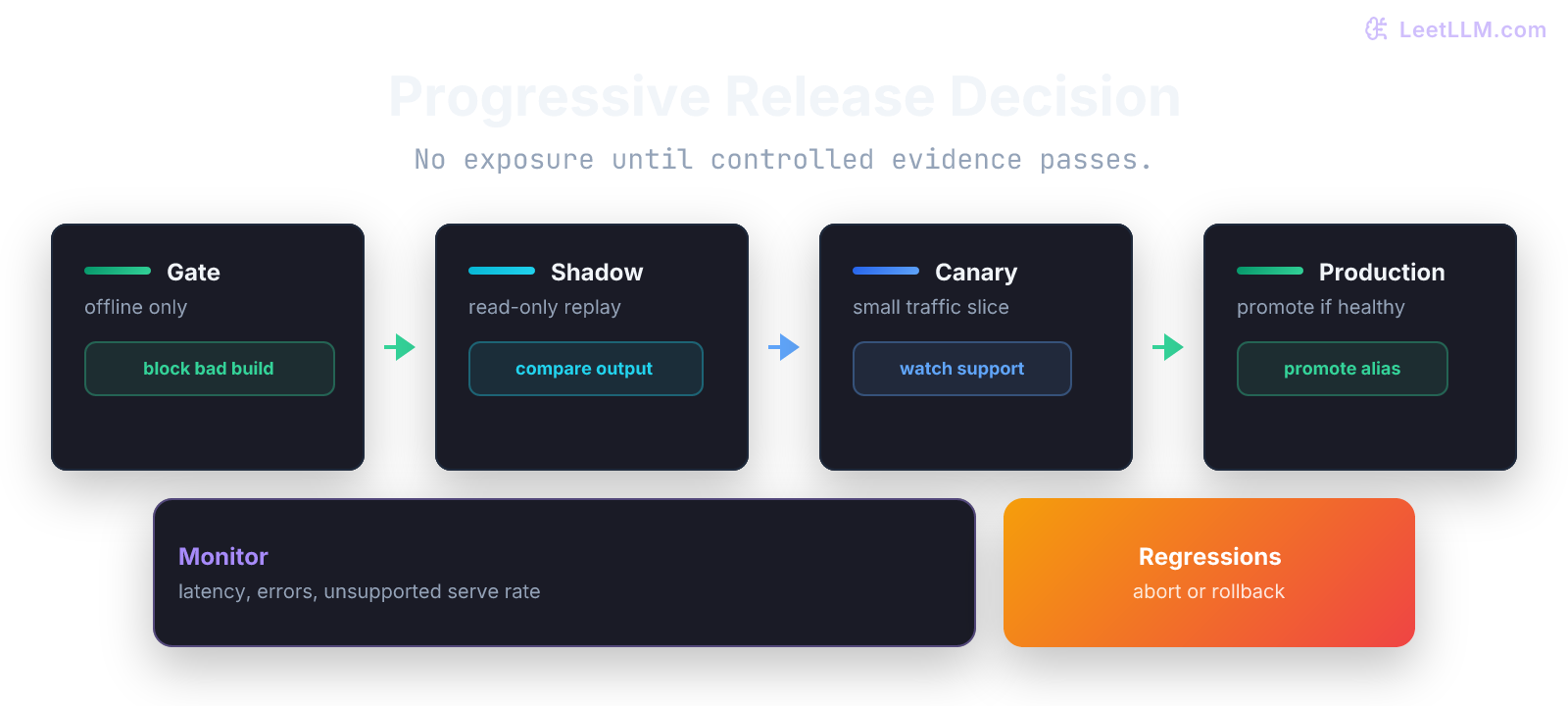 LeetLLM.com

Progressive Release Decision

No exposure until controlled evidence passes.

Gate
offline only
block bad build

Shadow
read-only replay
compare output

Canary
small traffic slice
watch support

Production
promote if healthy
promote alias

Monitor
latency, errors, unsupported serve rate

Regressions
abort or rollback